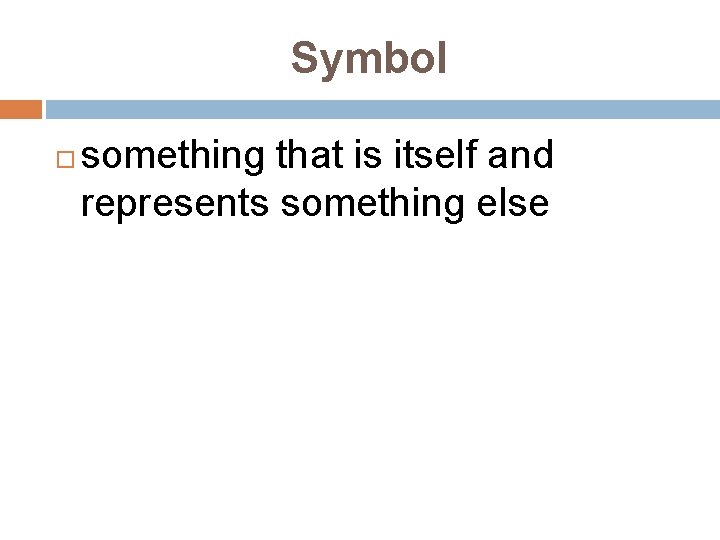 Symbol

something that is itself and represents something else